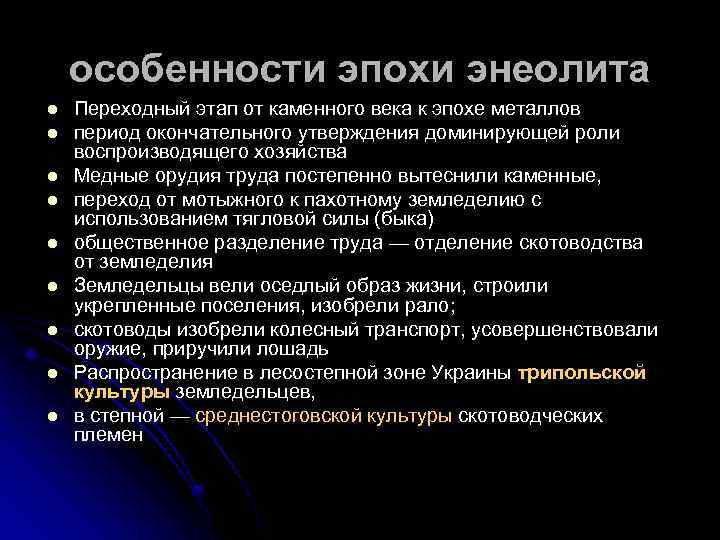 особенности эпохи энеолита

- Переходный этап от каменного века к эпохе металлов
- период окончательного утверждения доминирующей роли воспроизводящего хозяйства
- Медные орудия труда постепенно вытеснили каменные,
- переход от мотыжного к пахотному земледелию с использованием тягловой силы (быка)
- общественное разделение труда — отделение скотоводства от земледелия
- Земледельцы вели оседлый образ жизни, строили укрепленные поселения, изобрели рало;
- скотоводы изобрели колесный транспорт, усовершенствовали оружие, приручили лошадь
- Распространение в лесостепной зоне Украины трипольской культуры земледельцев,
- в степной — среднестоговской культуры скотоводческих племен